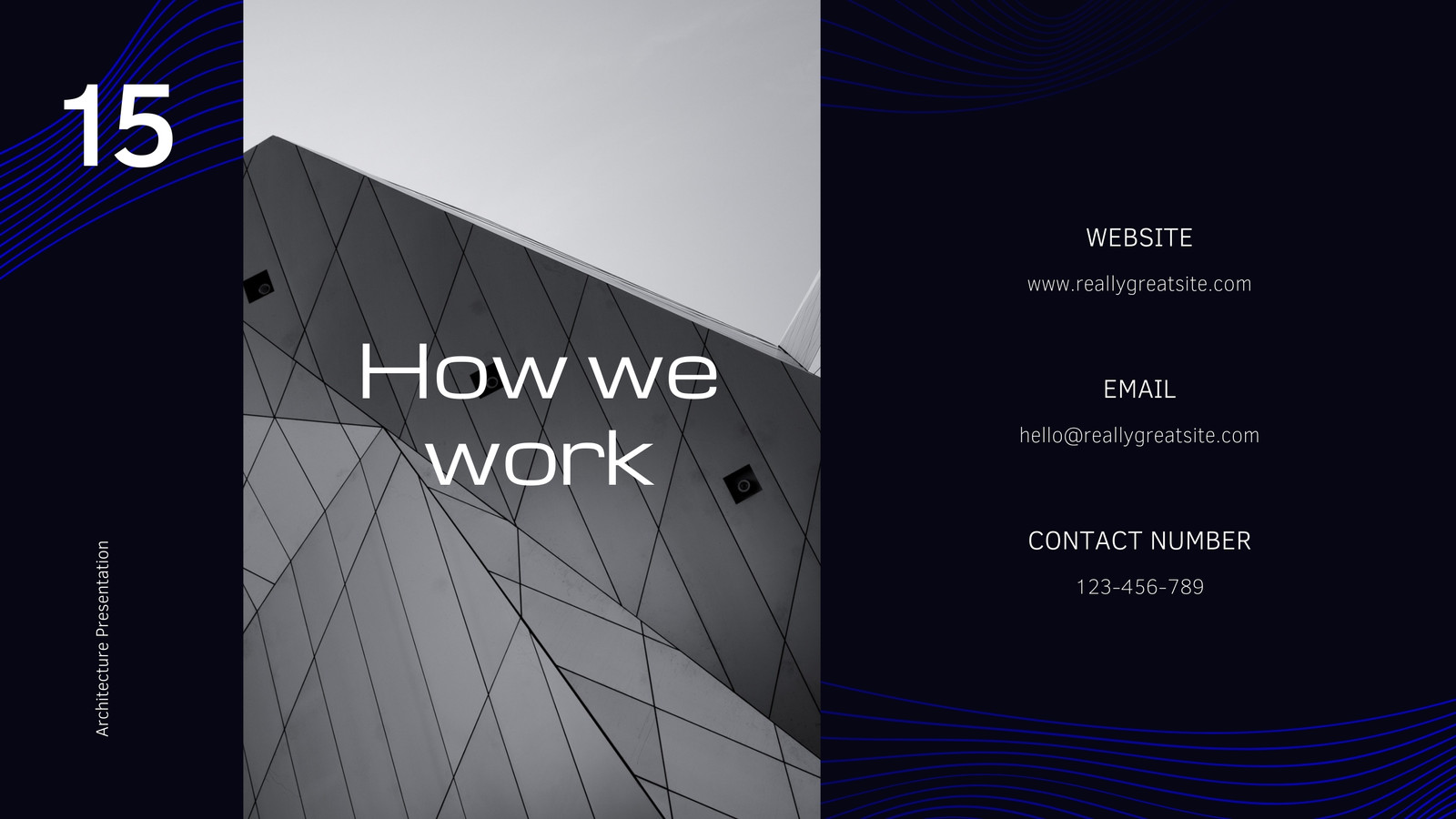 15

Architecture Presentation

How we work

WEBSITE

www.reallygreatsite.com

EMAIL

hello@reallygreatsite.com

CONTACT NUMBER

123-456-789